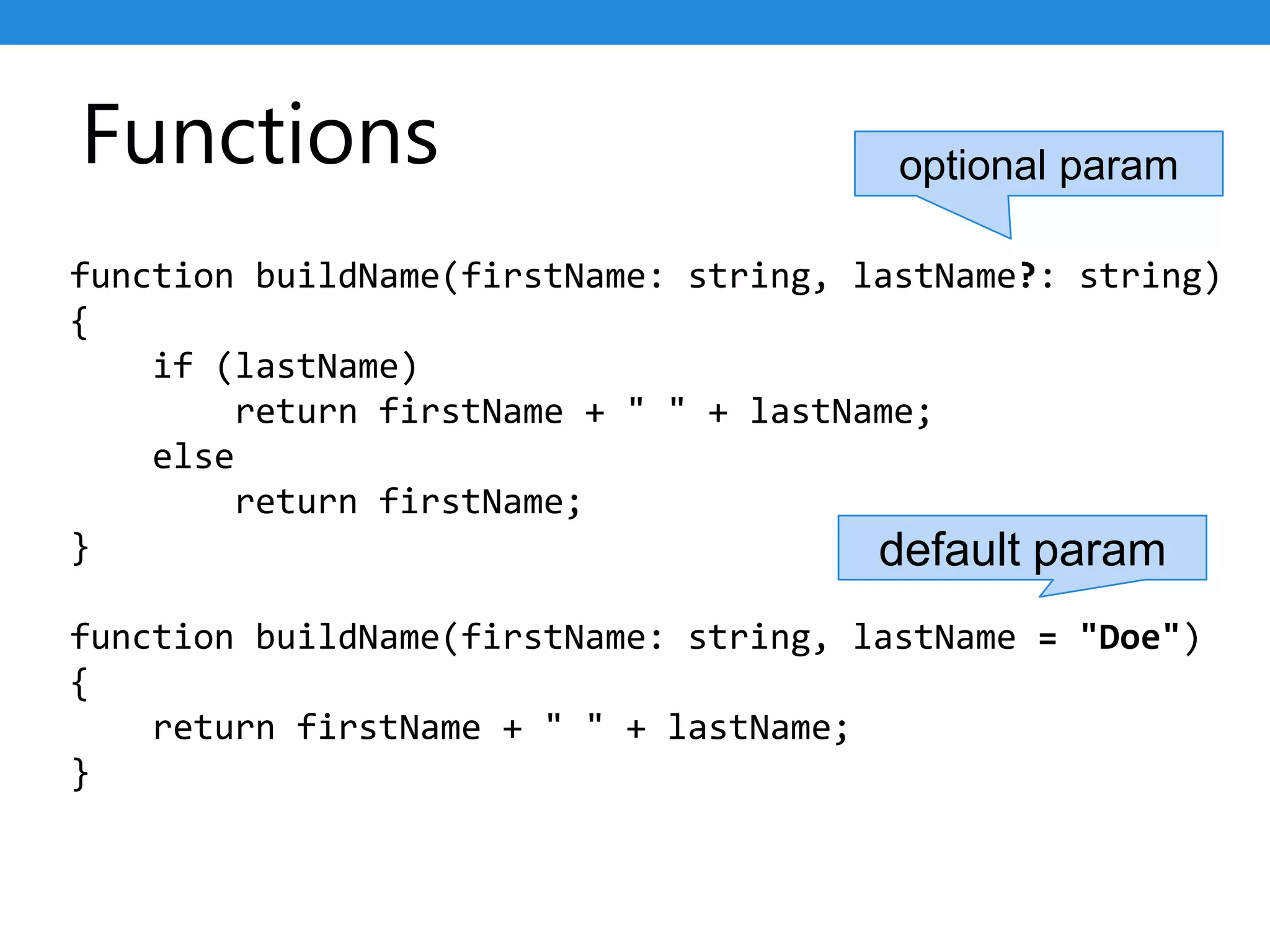 Functions

optional param

function buildName(firstName: string, lastName?: string)
{
    if (lastName)
        return firstName + " " + lastName;
    else
        return firstName;
}

default param

function buildName(firstName: string, lastName = "Doe")
{
    return firstName + " " + lastName;
}